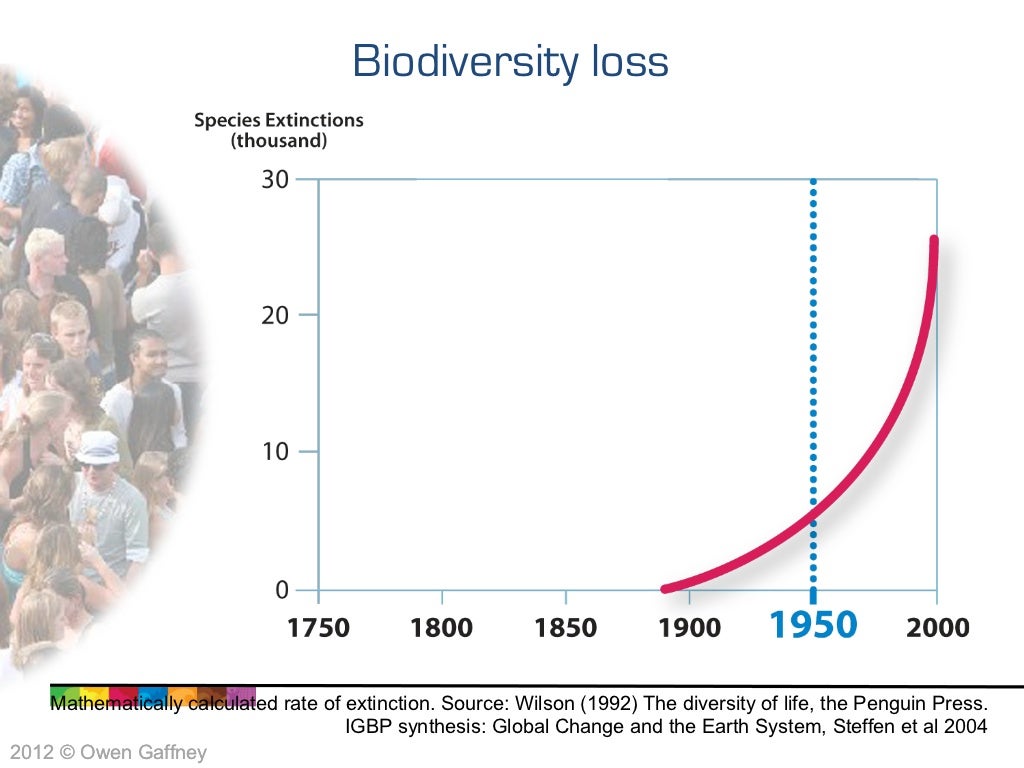 Biodiversity loss

Species Extinctions (thousand)

30
20
10
0

1750 1800 1850 1900 1950 2000

Mathematically calculated rate of extinction. Source: Wilson (1992) The diversity of life, the Penguin Press.
IGBP synthesis: Global Change and the Earth System, Steffen et al 2004

2012 © Owen Gaffney